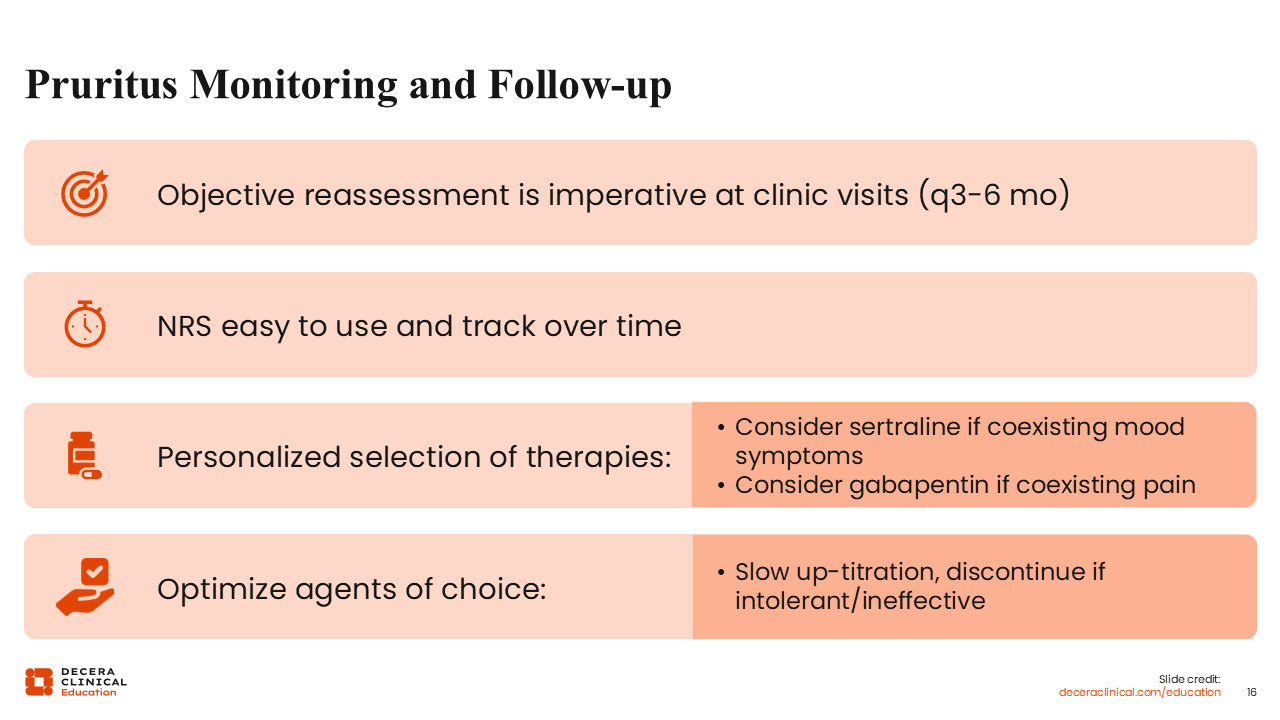 Pruritus Monitoring and Follow-up

Objective reassessment is imperative at clinic visits (q3-6 mo)

NRS easy to use and track over time

Personalized selection of therapies:

• Consider sertraline if coexisting mood symptoms
• Consider gabapentin if coexisting pain

Optimize agents of choice:

• Slow up-titration, discontinue if intolerant/ineffective

DECERA CLINICAL Education

Slide credit: deceraclinical.com/education

16